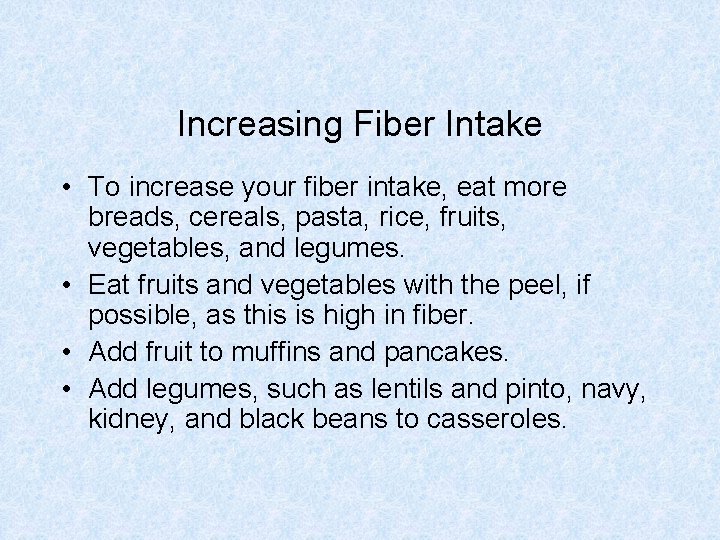 Increasing Fiber Intake

• To increase your fiber intake, eat more breads, cereals, pasta, rice, fruits, vegetables, and legumes.
• Eat fruits and vegetables with the peel, if possible, as this is high in fiber.
• Add fruit to muffins and pancakes.
• Add legumes, such as lentils and pinto, navy, kidney, and black beans to casseroles.